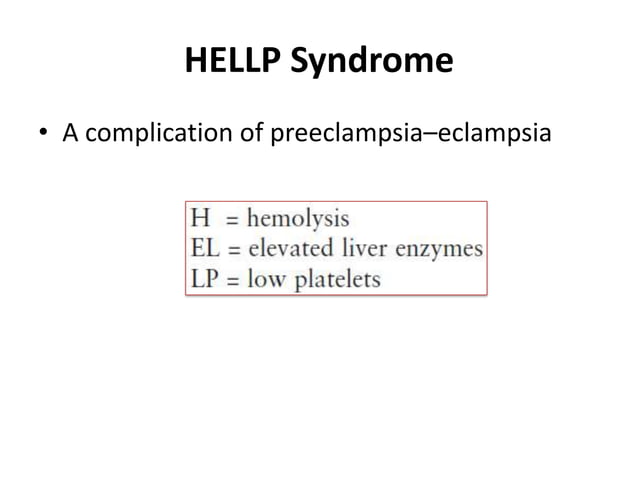 HELLP Syndrome

• A complication of preeclampsia–eclampsia

H = hemolysis
EL = elevated liver enzymes
LP = low platelets